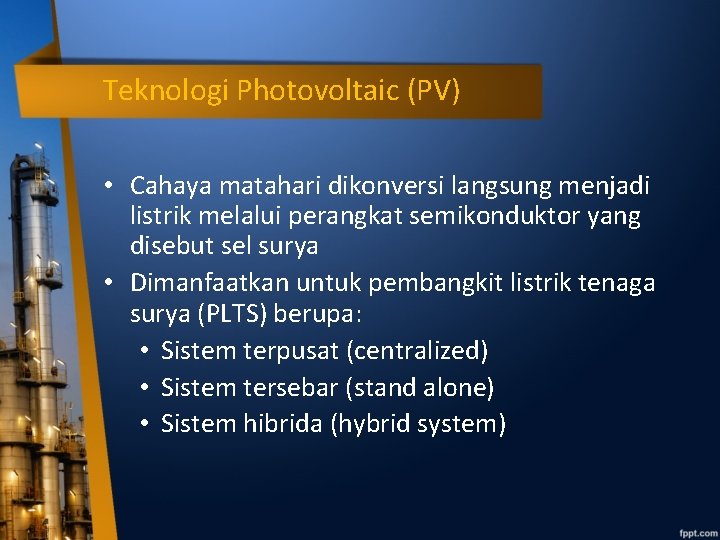 Teknologi Photovoltaic (PV)

• Cahaya matahari dikonversi langsung menjadi listrik melalui perangkat semikonduktor yang disebut sel surya
• Dimanfaatkan untuk pembangkit listrik tenaga surya (PLTS) berupa:
  • Sistem terpusat (centralized)
  • Sistem tersebar (stand alone)
  • Sistem hibrida (hybrid system)

fppt.com